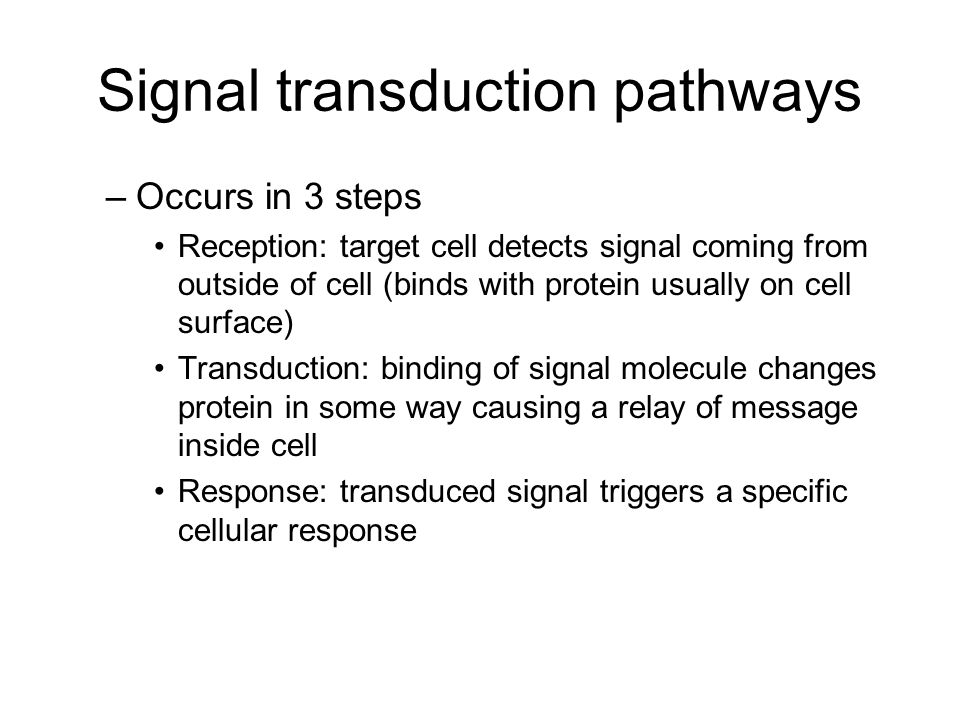 Signal transduction pathways

– Occurs in 3 steps

• Reception: target cell detects signal coming from outside of cell (binds with protein usually on cell surface)

• Transduction: binding of signal molecule changes protein in some way causing a relay of message inside cell

• Response: transduced signal triggers a specific cellular response